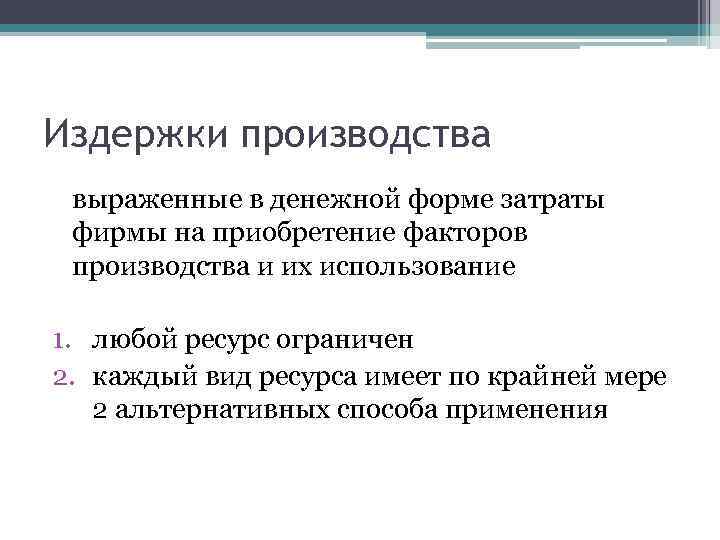 Издержки производства

выраженные в денежной форме затраты фирмы на приобретение факторов производства и их использование

1. любой ресурс ограничен
2. каждый вид ресурса имеет по крайней мере 2 альтернативных способа применения